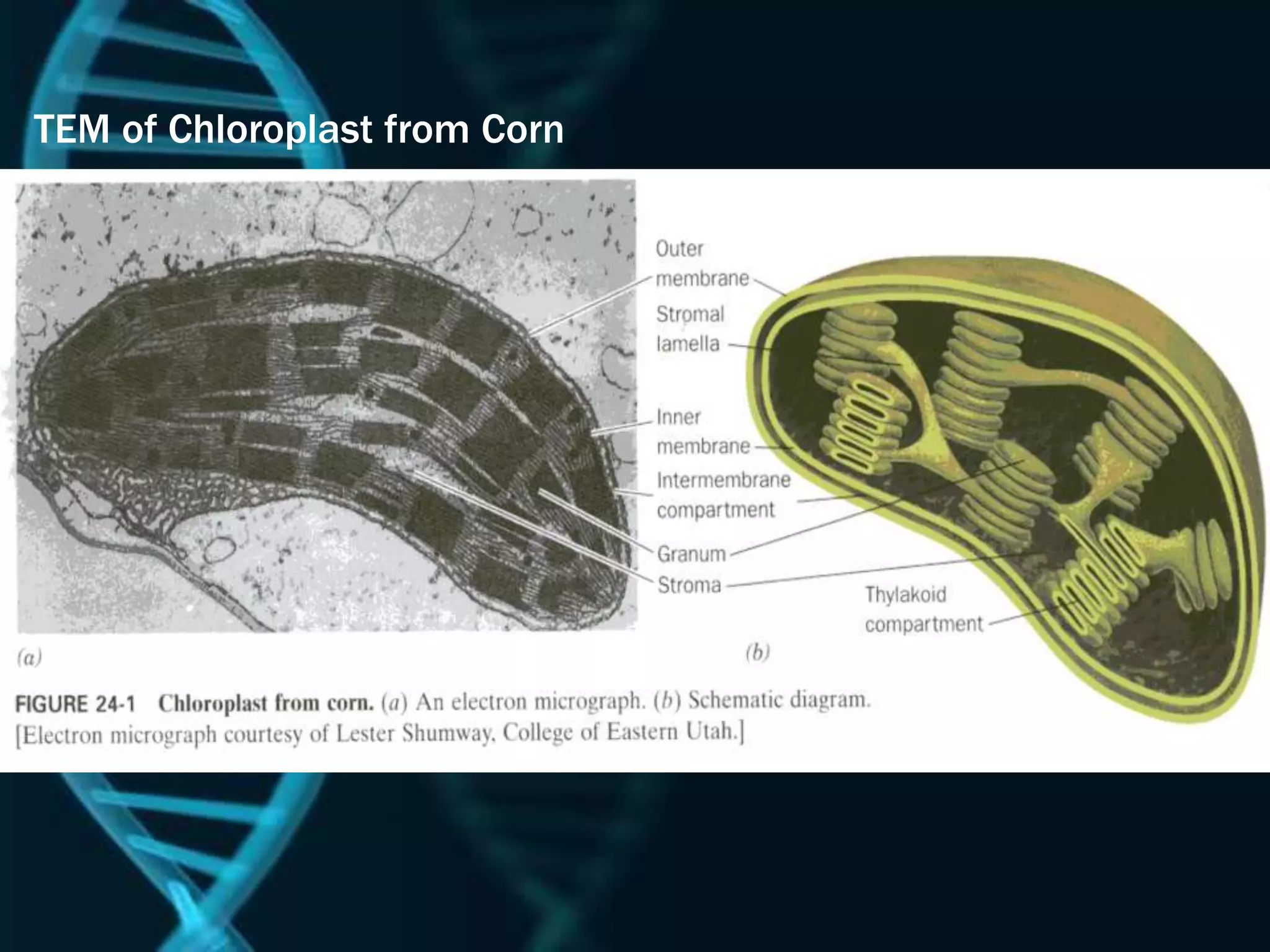 TEM of Chloroplast from Corn

Outer membrane

Stromal lamella

Inner membrane

Intermembrane compartment

Granum

Stroma

Thylakoid compartment

(a)

(b)

FIGURE 24-1 Chloroplast from corn. (a) An electron micrograph. (b) Schematic diagram. [Electron micrograph courtesy of Lester Shumway, College of Eastern Utah.]